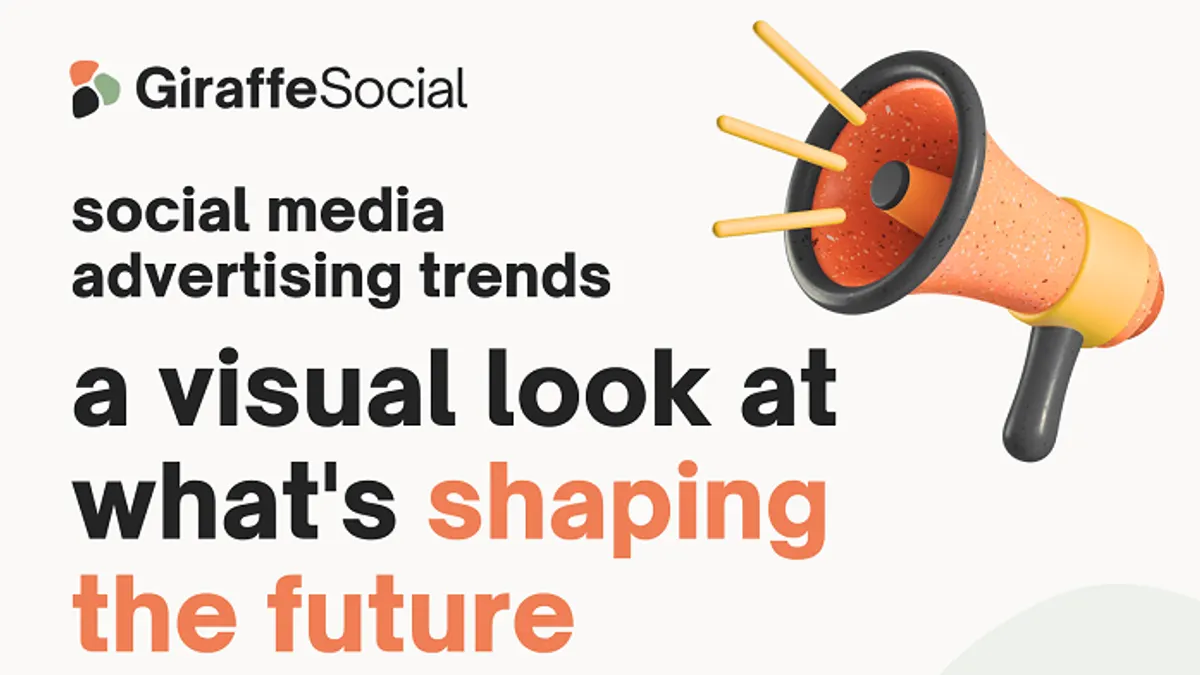 GiraffeSocial

social media advertising trends

a visual look at what's shaping the future